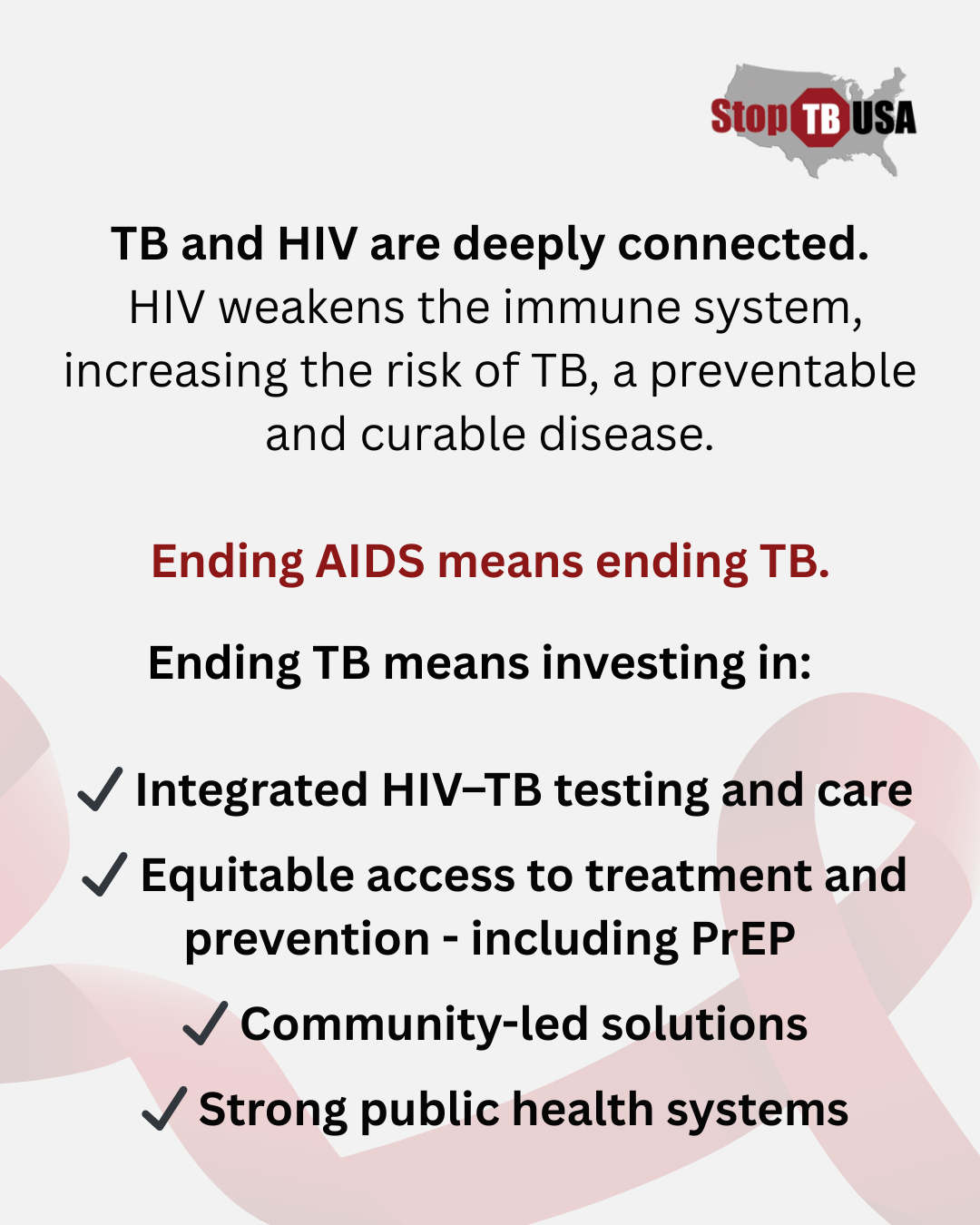 Stop TB USA

TB and HIV are deeply connected. HIV weakens the immune system, increasing the risk of TB, a preventable and curable disease.

Ending AIDS means ending TB.

Ending TB means investing in:

✓ Integrated HIV–TB testing and care

✓ Equitable access to treatment and prevention - including PrEP

✓ Community-led solutions

✓ Strong public health systems